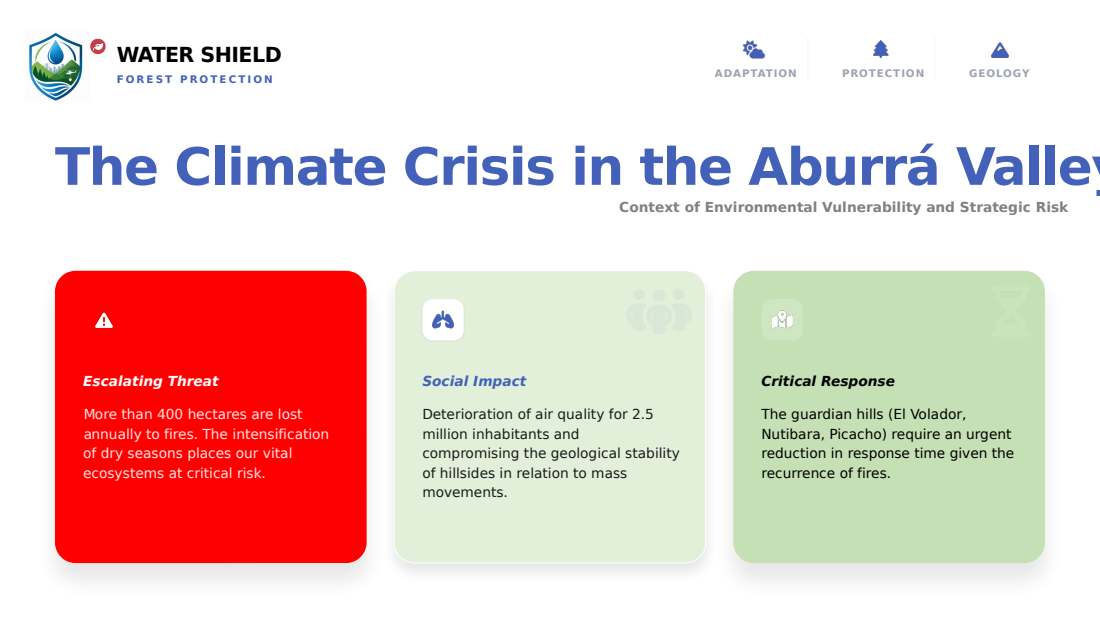 WATER SHIELD
FOREST PROTECTION

ADAPTATION PROTECTION GEOLOGY

The Climate Crisis in the Aburrá Valley

Context of Environmental Vulnerability and Strategic Risk

Escalating Threat

More than 400 hectares are lost annually to fires. The intensification of dry seasons places our vital ecosystems at critical risk.

Social Impact

Deterioration of air quality for 2.5 million inhabitants and compromising the geological stability of hillsides in relation to mass movements.

Critical Response

The guardian hills (El Volador, Nutibara, Picacho) require an urgent reduction in response time given the recurrence of fires.